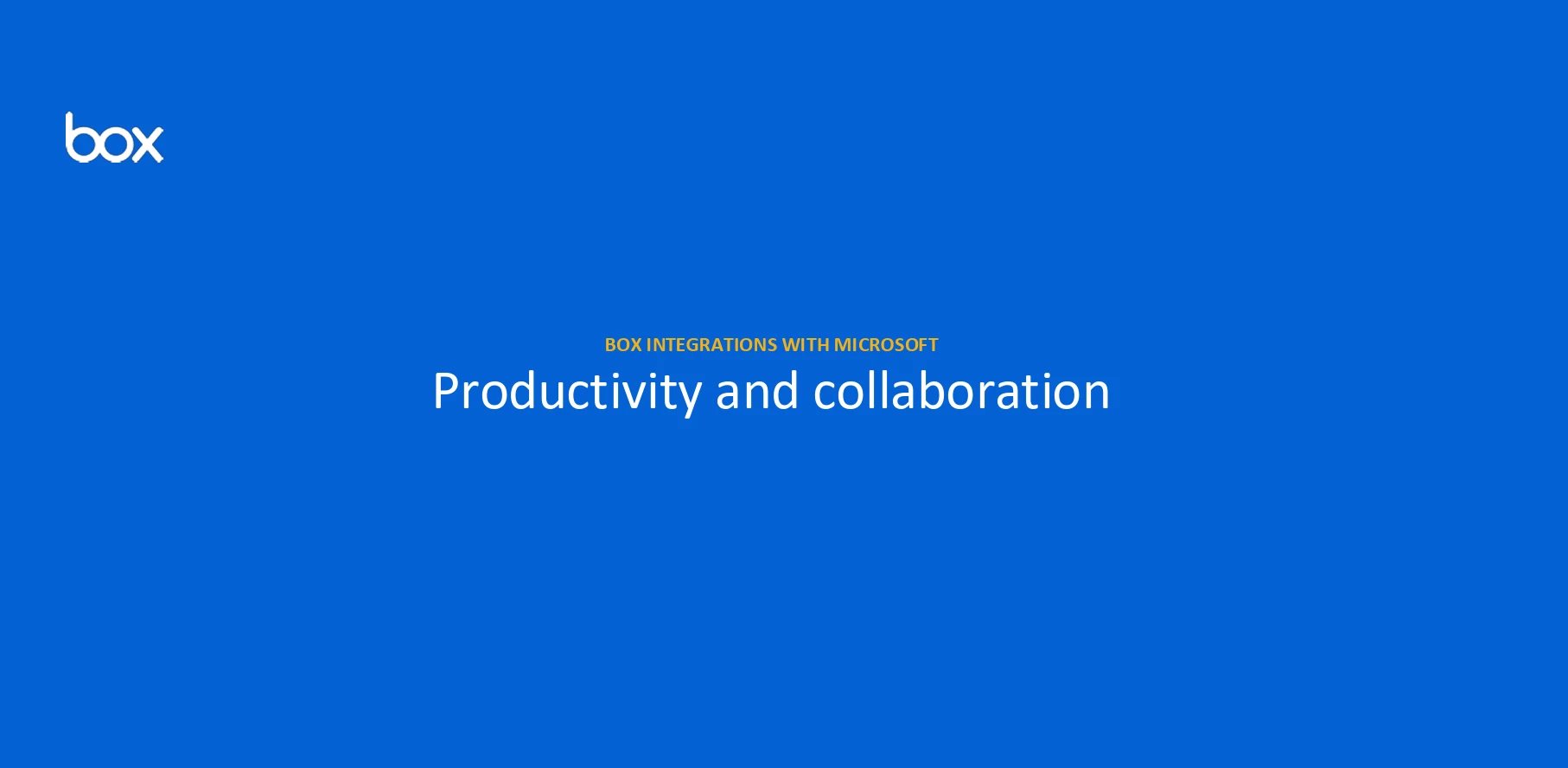 box

BOX INTEGRATIONS WITH MICROSOFT
Productivity and collaboration